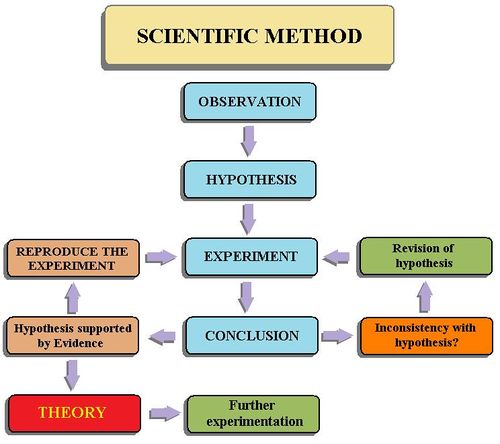 SCIENTIFIC METHOD

OBSERVATION

HYPOTHESIS

REPRODUCE THE EXPERIMENT

EXPERIMENT

Revision of hypothesis

Hypothesis supported by Evidence

CONCLUSION

Inconsistency with hypothesis?

THEORY

Further experimentation